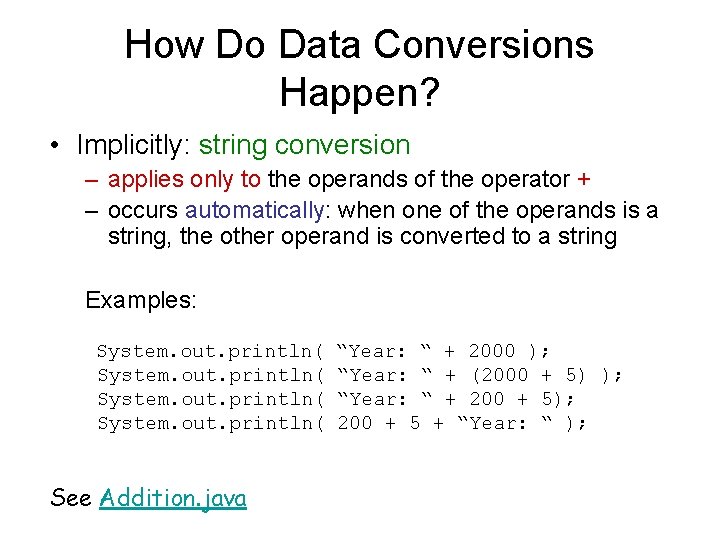 How Do Data Conversions Happen?

• Implicitly: string conversion

– applies only to the operands of the operator +

– occurs automatically: when one of the operands is a string, the other operand is converted to a string

Examples:

System.out.println( “Year: “ + 2000 );
System.out.println( “Year: “ + (2000 + 5) );
System.out.println( “Year: “ + 200 + 5);
System.out.println( 200 + 5 + “Year: “ );

See Addition.java